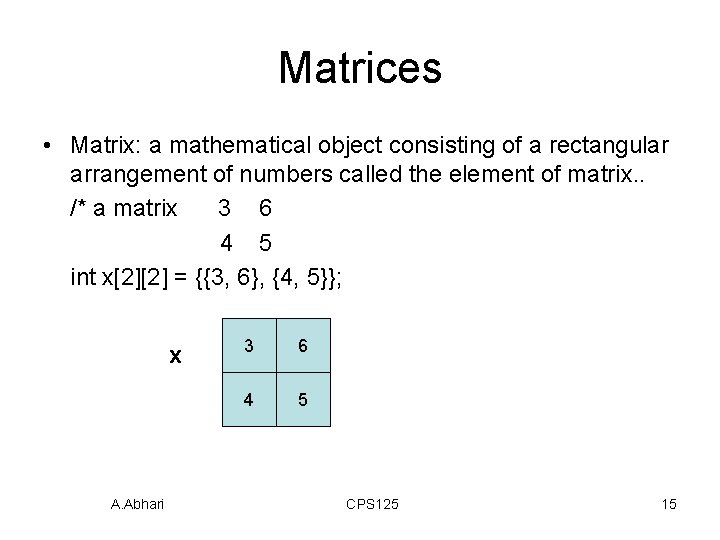 Matrices

• Matrix: a mathematical object consisting of a rectangular arrangement of numbers called the element of matrix..

/* a matrix  3  6
  4  5

int x[2][2] = {{3, 6}, {4, 5}};

x

| 3 | 6 |
|---|---|
| 4 | 5 |

A.Abhari  CPS125  15